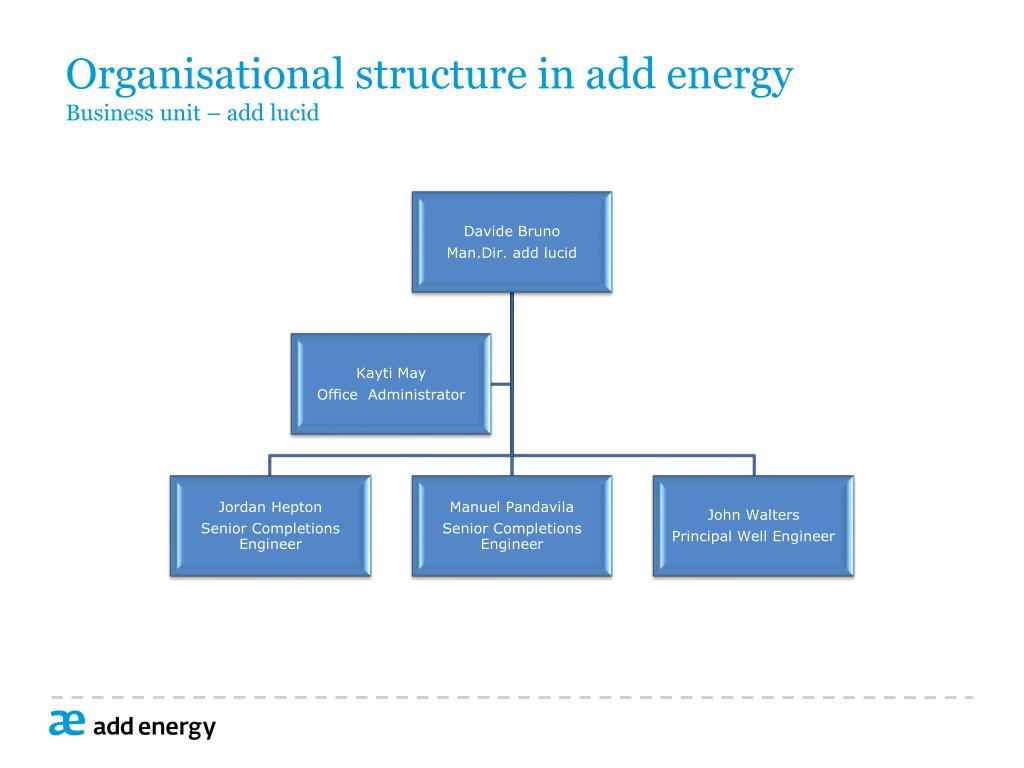 Organisational structure in add energy
Business unit – add lucid

Davide Bruno
Man.Dir. add lucid

Kayti May
Office Administrator

Jordan Hepton
Senior Completions Engineer

Manuel Pandavila
Senior Completions Engineer

John Walters
Principal Well Engineer

æ add energy